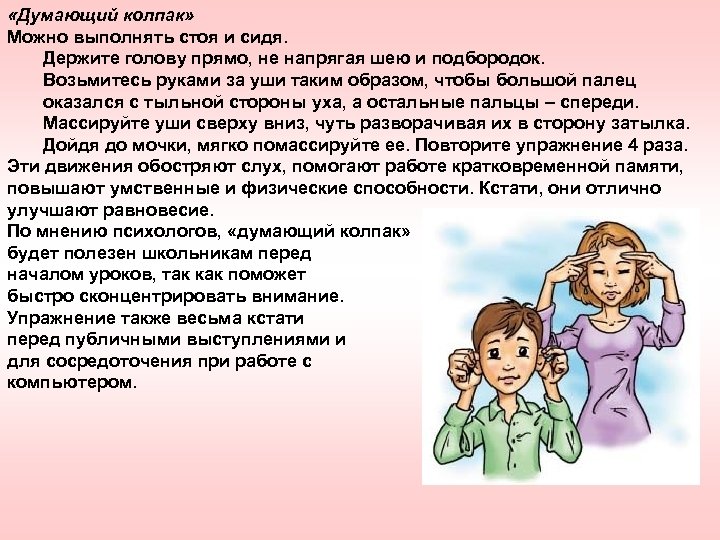 «Думающий колпак»
Можно выполнять стоя и сидя.

Держите голову прямо, не напрягая шею и подбородок.

Возьмитесь руками за уши таким образом, чтобы большой палец оказался с тыльной стороны уха, а остальные пальцы – спереди.

Массируйте уши сверху вниз, чуть разворачивая их в сторону затылка.

Дойдя до мочки, мягко помассируйте ее. Повторите упражнение 4 раза.

Эти движения обостряют слух, помогают работе кратковременной памяти, повышают умственные и физические способности. Кстати, они отлично улучшают равновесие.

По мнению психологов, «думающий колпак» будет полезен школьникам перед началом уроков, так как поможет быстро сконцентрировать внимание. Упражнение также весьма кстати перед публичными выступлениями и для сосредоточения при работе с компьютером.